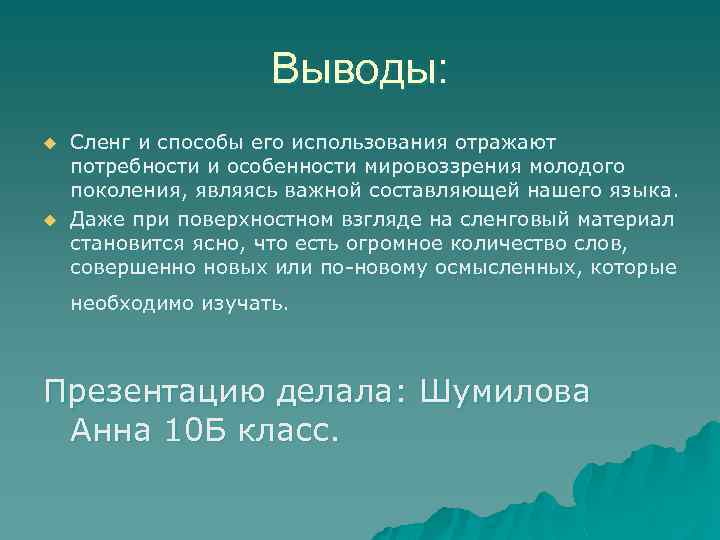 Выводы:

Сленг и способы его использования отражают потребности и особенности мировоззрения молодого поколения, являясь важной составляющей нашего языка.

Даже при поверхностном взгляде на сленговый материал становится ясно, что есть огромное количество слов, совершенно новых или по-новому осмысленных, которые необходимо изучать.

Презентацию делала: Шумилова Анна 10Б класс.